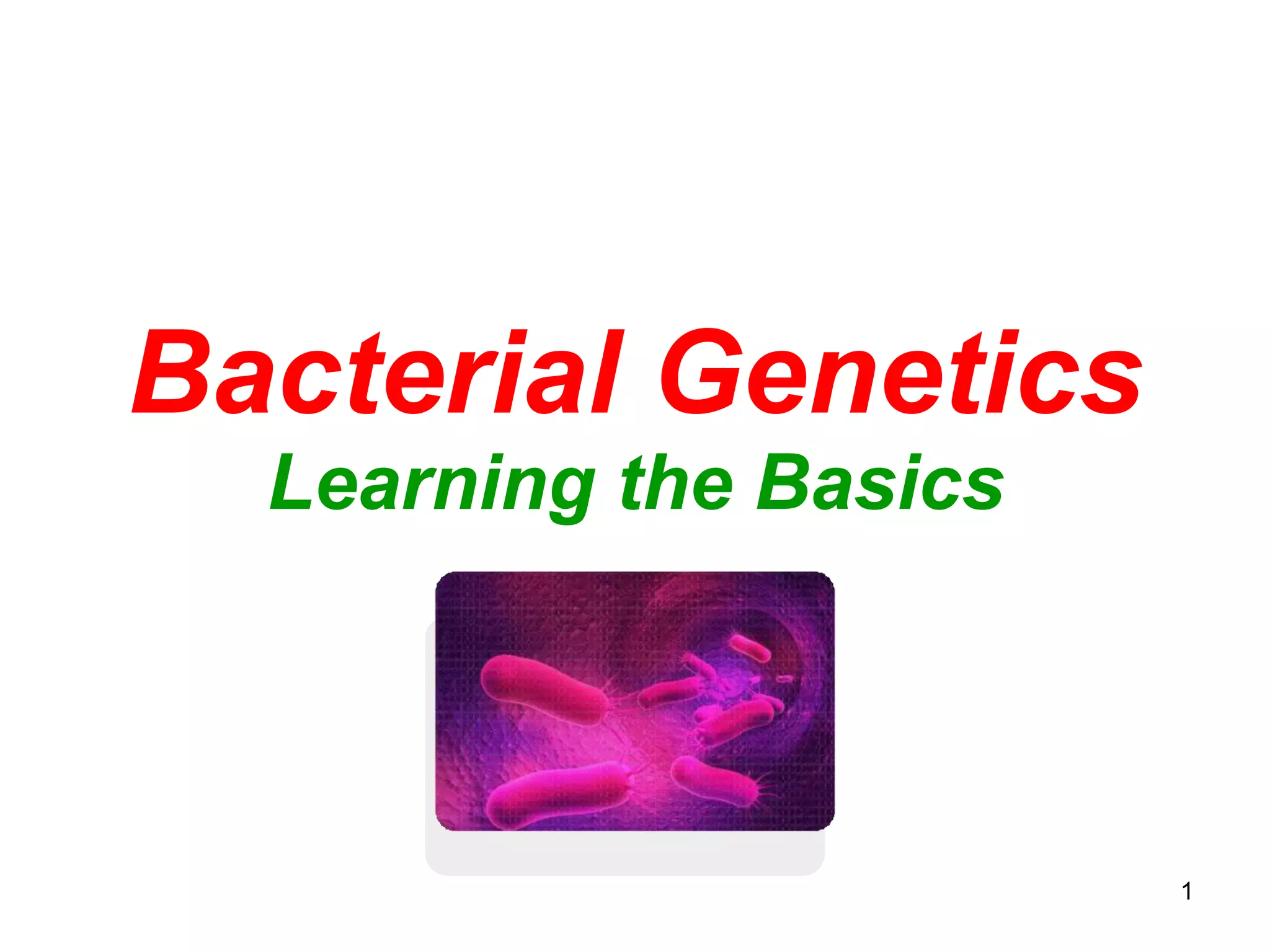 Bacterial Genetics
Learning the Basics

1